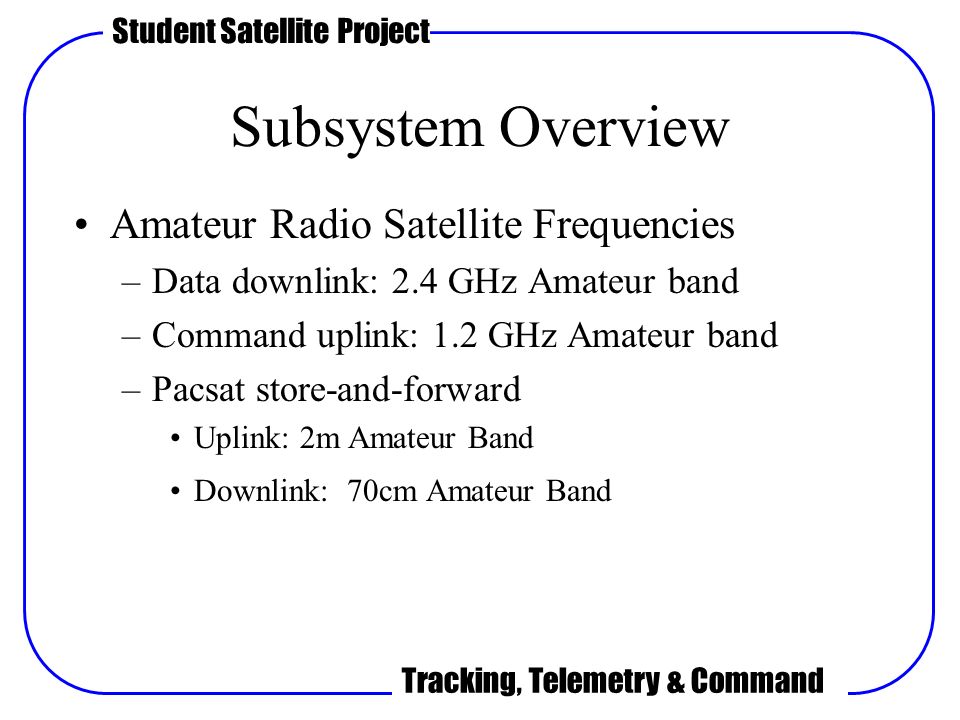 Student Satellite Project

Subsystem Overview

• Amateur Radio Satellite Frequencies
– Data downlink: 2.4 GHz Amateur band
– Command uplink: 1.2 GHz Amateur band
– Pacsat store-and-forward
• Uplink: 2m Amateur Band
• Downlink: 70cm Amateur Band

Tracking, Telemetry & Command